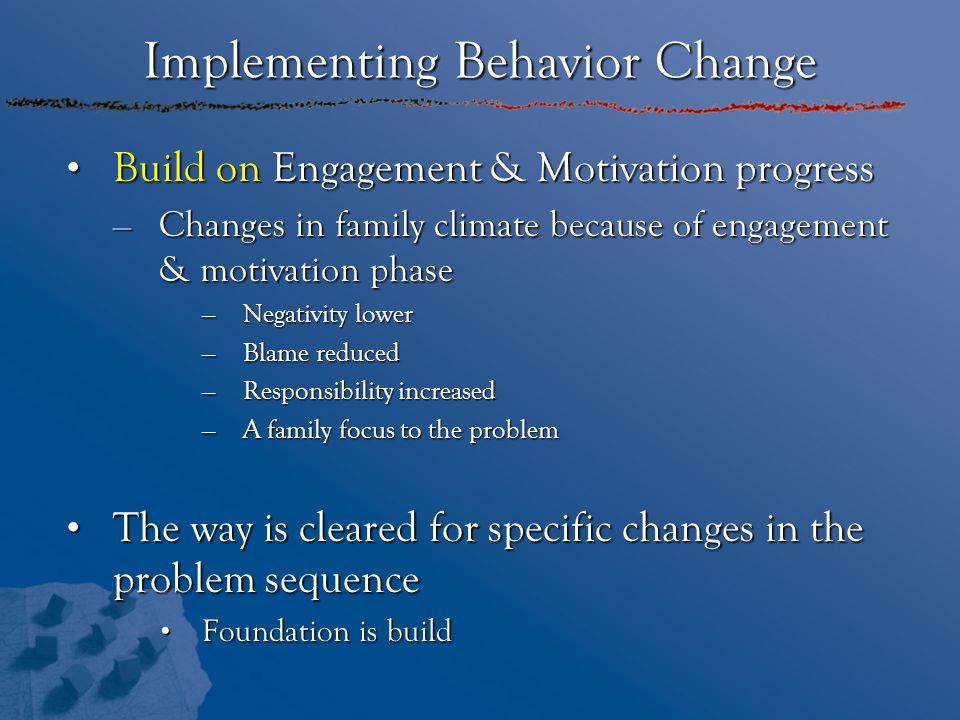 Implementing Behavior Change

• Build on Engagement & Motivation progress
– Changes in family climate because of engagement & motivation phase
– Negativity lower
– Blame reduced
– Responsibility increased
– A family focus to the problem

• The way is cleared for specific changes in the problem sequence
• Foundation is build